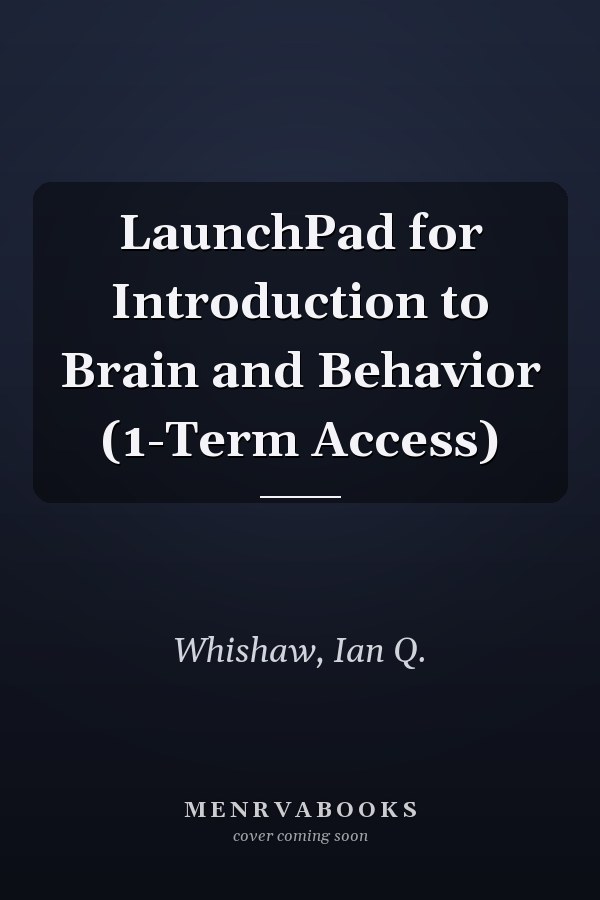 LaunchPad for Introduction to Brain and Behavior (1-Term Access)

Whishaw, Ian Q.

MENRVABOOKS
cover coming soon